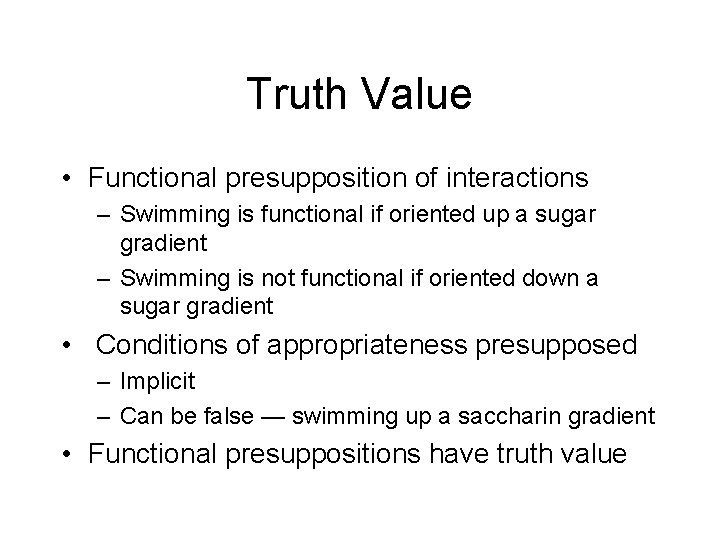 Truth Value

• Functional presupposition of interactions
– Swimming is functional if oriented up a sugar gradient
– Swimming is not functional if oriented down a sugar gradient
• Conditions of appropriateness presupposed
– Implicit
– Can be false — swimming up a saccharin gradient
• Functional presuppositions have truth value